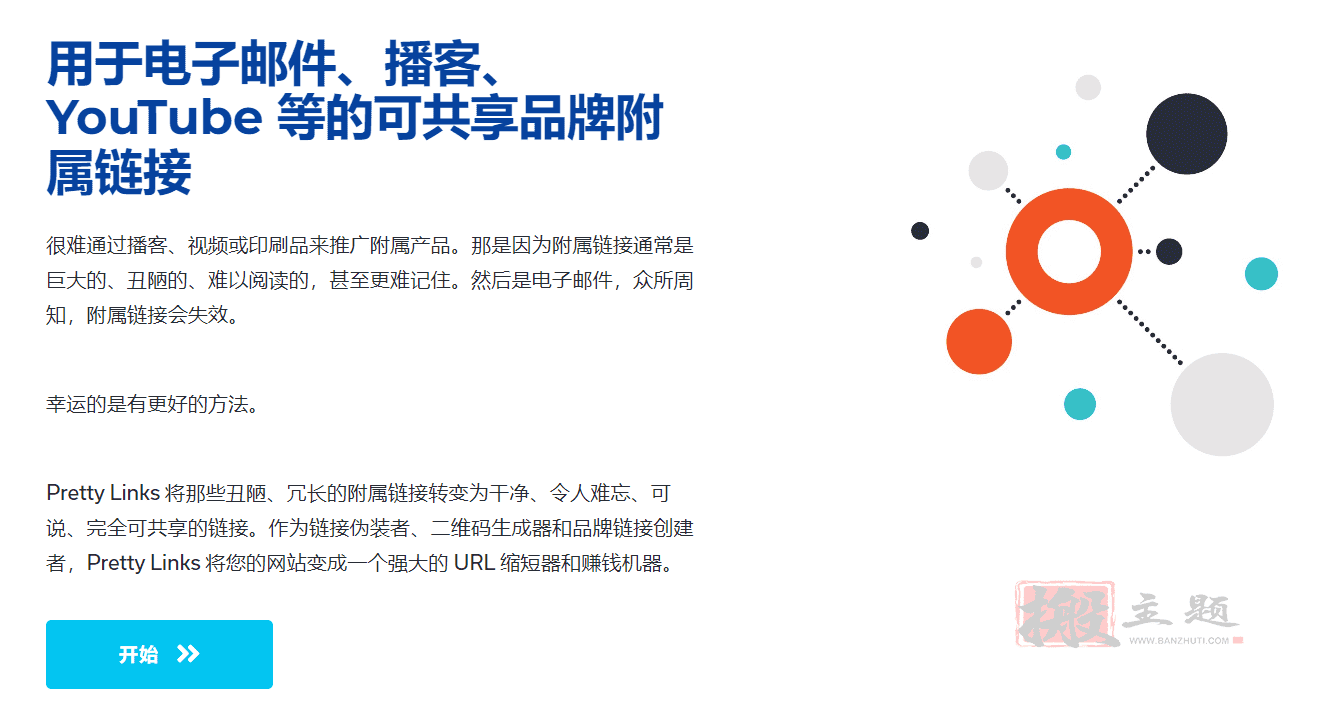 用于电子邮件、播客、YouTube 等的可共享品牌附属链接

很难通过播客、视频或印刷品来推广附属产品。那是因为附属链接通常是巨大的、丑陋的、难以阅读的，甚至更难记住。然后是电子邮件，众所周知，附属链接会失效。

幸运的是有更好的方法。

Pretty Links 将那些丑陋、冗长的附属链接转变为干净、令人难忘、可说、完全可共享的链接。作为链接伪装者、二维码生成器和品牌链接创建者，Pretty Links 将您的网站变成一个强大的 URL 缩短器和赚钱机器。

开始

搬主题
WWW.BANZHUTI.COM